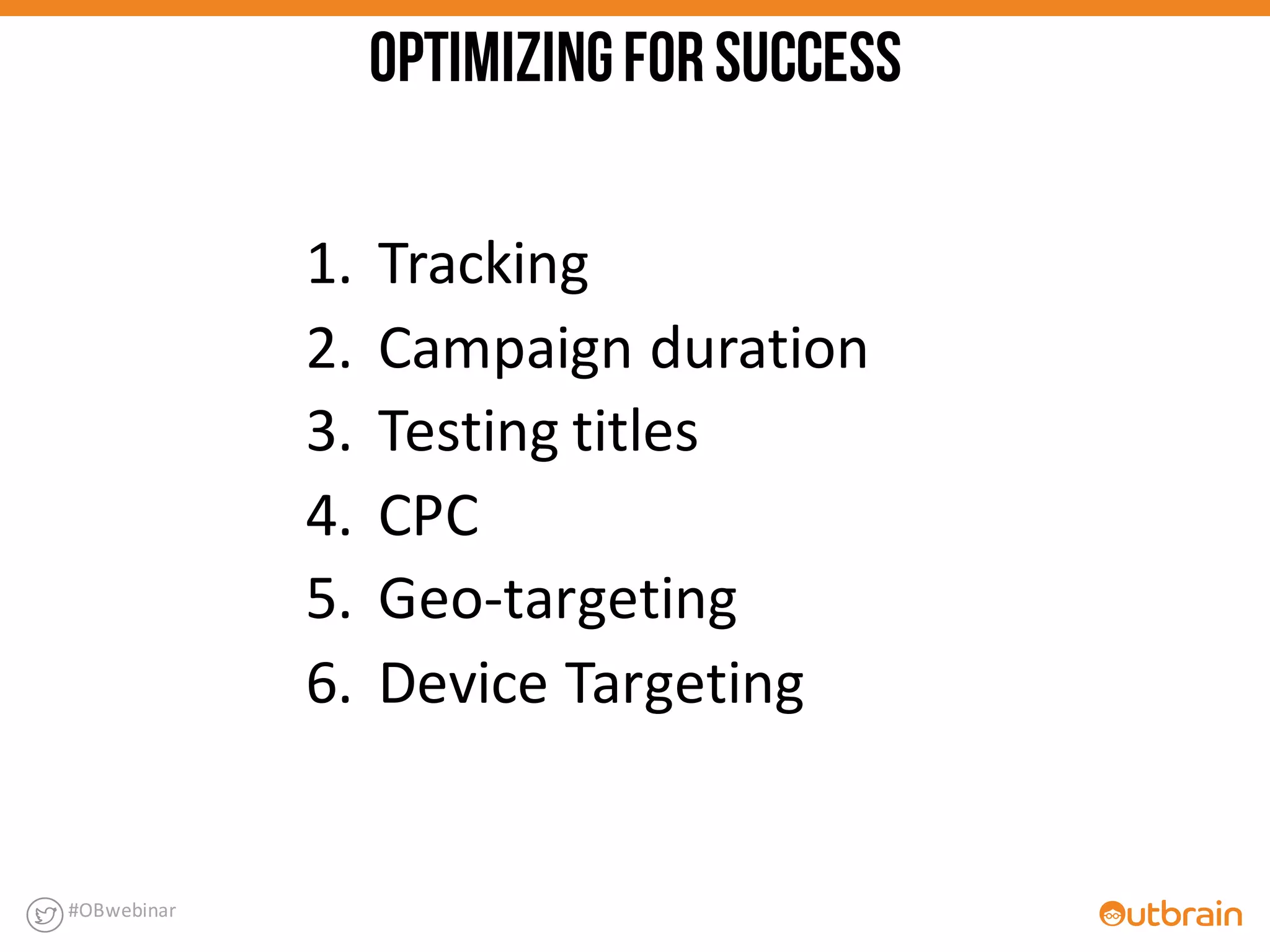 OPTIMIZING FOR SUCCESS

1. Tracking
2. Campaign duration
3. Testing titles
4. CPC
5. Geo-targeting
6. Device Targeting

#OBwebinar

Outbrain